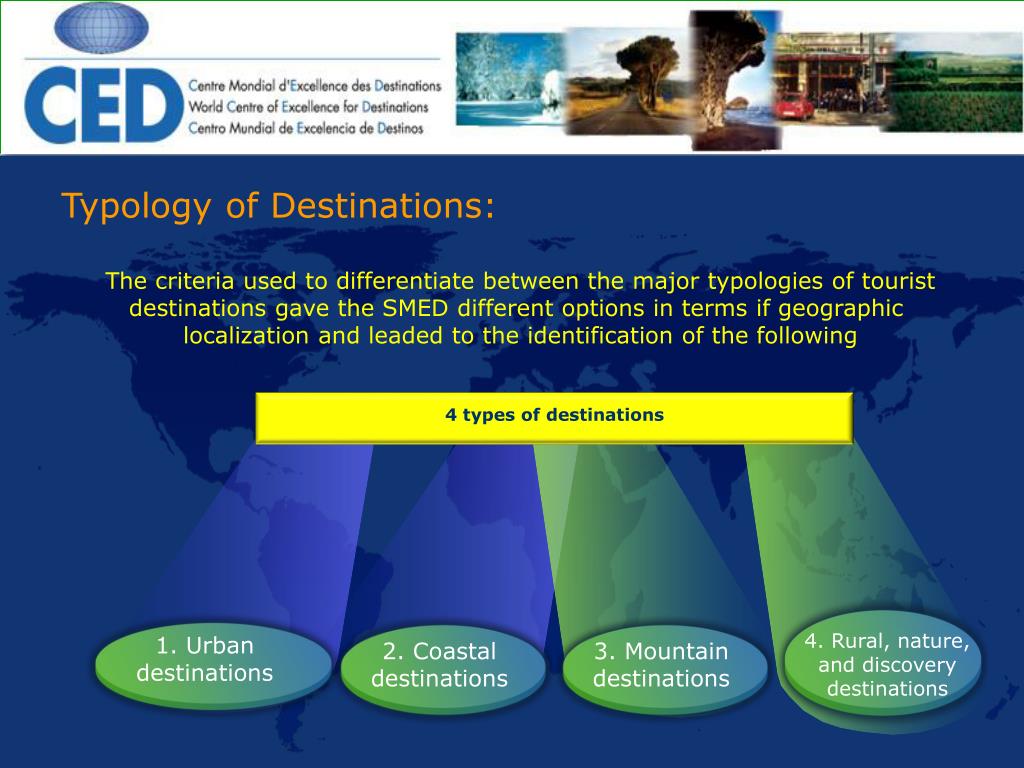 CED
Centre Mondial d'Excellence des Destinations
World Centre of Excellence for Destinations
Centro Mundial de Excelencia de Destinos

Typology of Destinations:

The criteria used to differentiate between the major typologies of tourist destinations gave the SMED different options in terms if geographic localization and leaded to the identification of the following

4 types of destinations

1. Urban destinations

2. Coastal destinations

3. Mountain destinations

4. Rural, nature, and discovery destinations